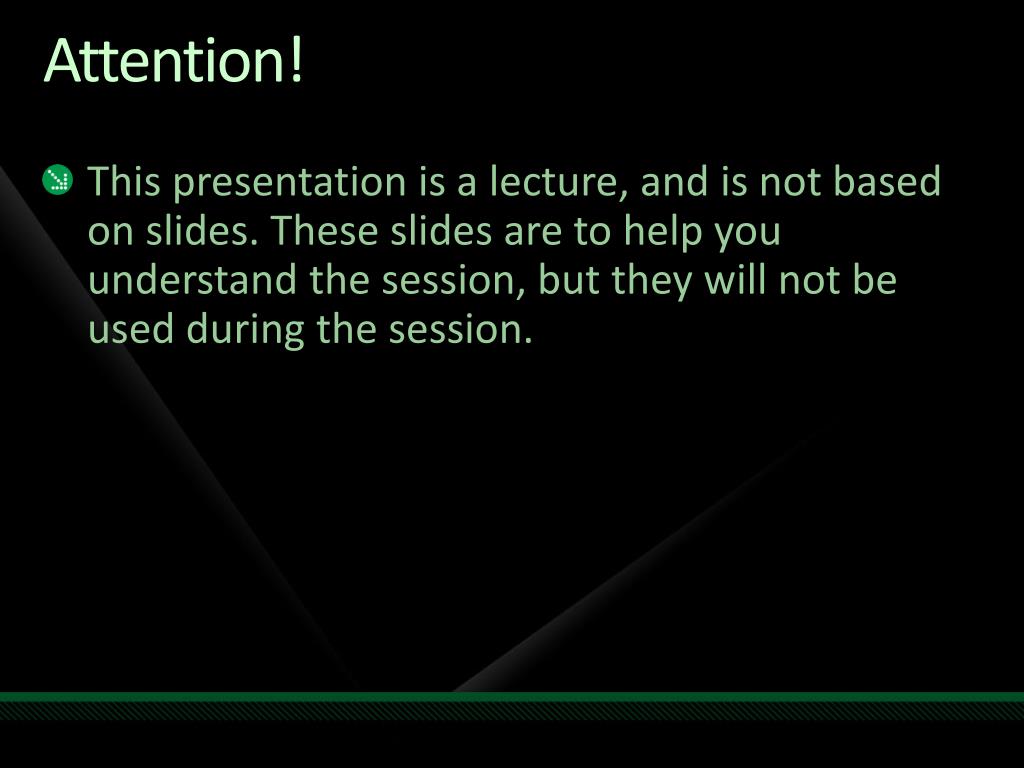 Attention!

This presentation is a lecture, and is not based on slides. These slides are to help you understand the session, but they will not be used during the session.